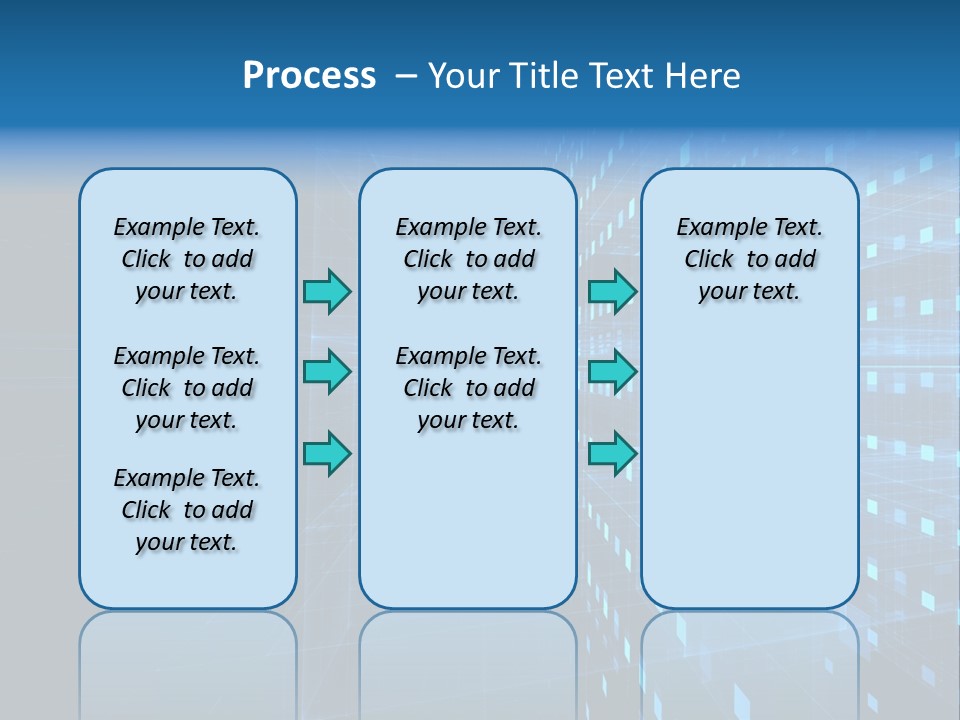 Process – Your Title Text Here

Example Text. Click to add your text.

Example Text. Click to add your text.

Example Text. Click to add your text.

Example Text. Click to add your text.

Example Text. Click to add your text.

Example Text. Click to add your text.